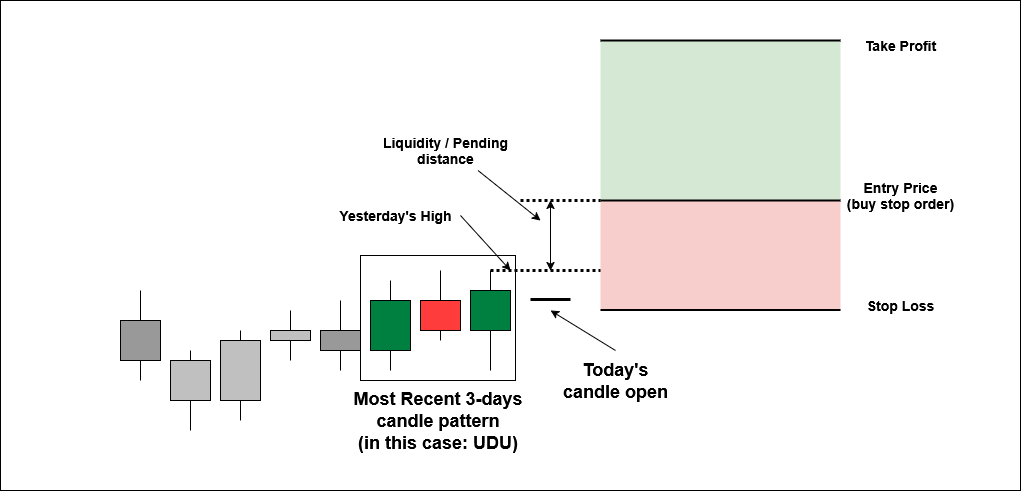 Take Profit

Liquidity / Pending distance

Entry Price
(buy stop order)

Yesterday's High

Stop Loss

Today's candle open

Most Recent 3-days candle pattern
(in this case: UDU)